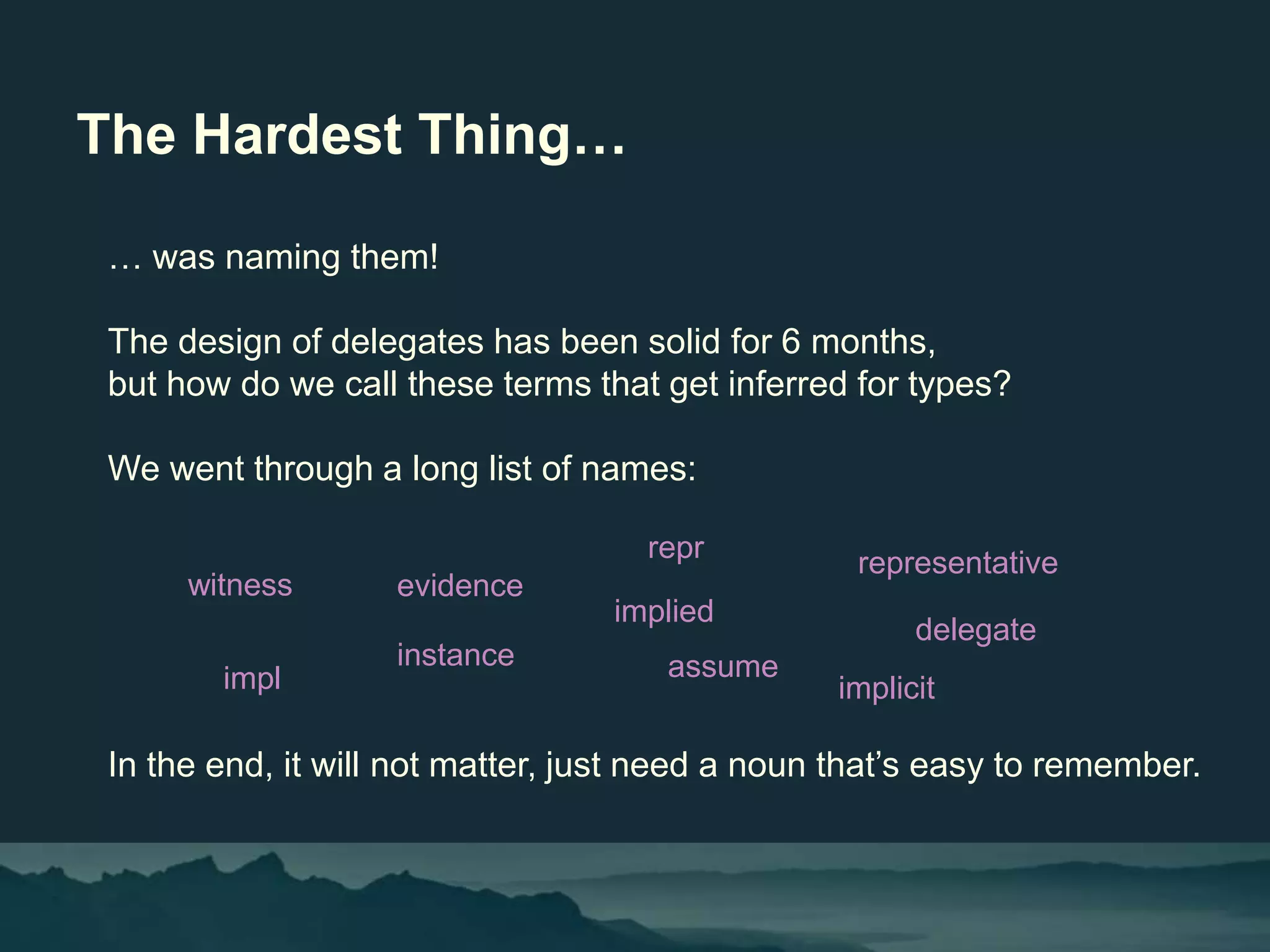 The Hardest Thing…

… was naming them!

The design of delegates has been solid for 6 months, but how do we call these terms that get inferred for types?

We went through a long list of names:

repr

representative

witness

evidence

implied

delegate

instance

assume

impl

implicit

In the end, it will not matter, just need a noun that’s easy to remember.